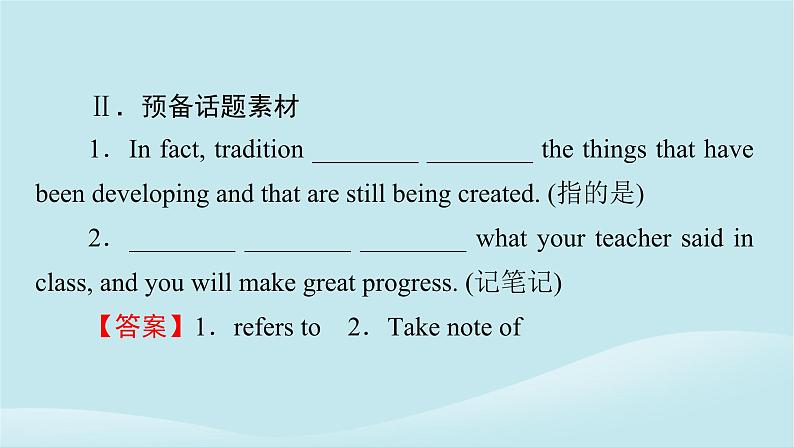 Ⅱ．预备话题素材

1．In fact, tradition ________ ________ the things that have been developing and that are still being created. (指的是)

2．________ ________ ________ what your teacher said in class, and you will make great progress. (记笔记)

【答案】1．refers to　2．Take note of